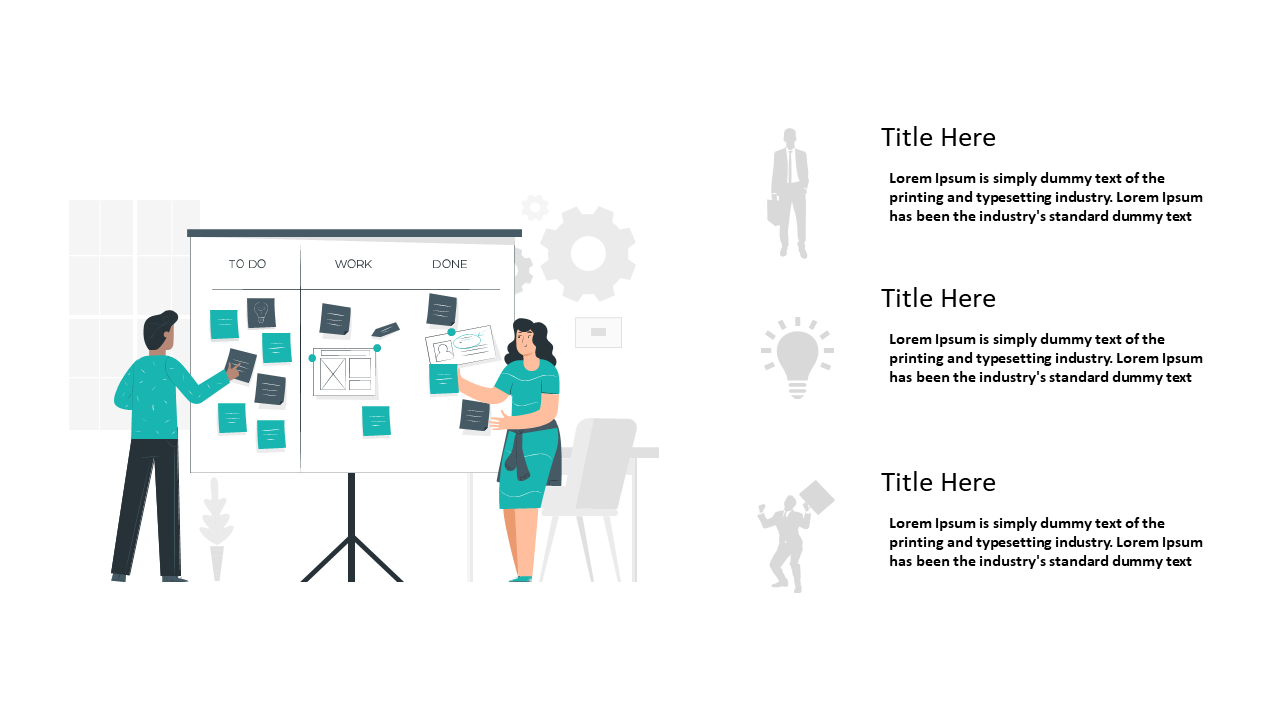 TO DO
WORK
DONE

Title Here
Lorem Ipsum is simply dummy text of the printing and typesetting industry. Lorem Ipsum has been the industry's standard dummy text

Title Here
Lorem Ipsum is simply dummy text of the printing and typesetting industry. Lorem Ipsum has been the industry's standard dummy text

Title Here
Lorem Ipsum is simply dummy text of the printing and typesetting industry. Lorem Ipsum has been the industry's standard dummy text